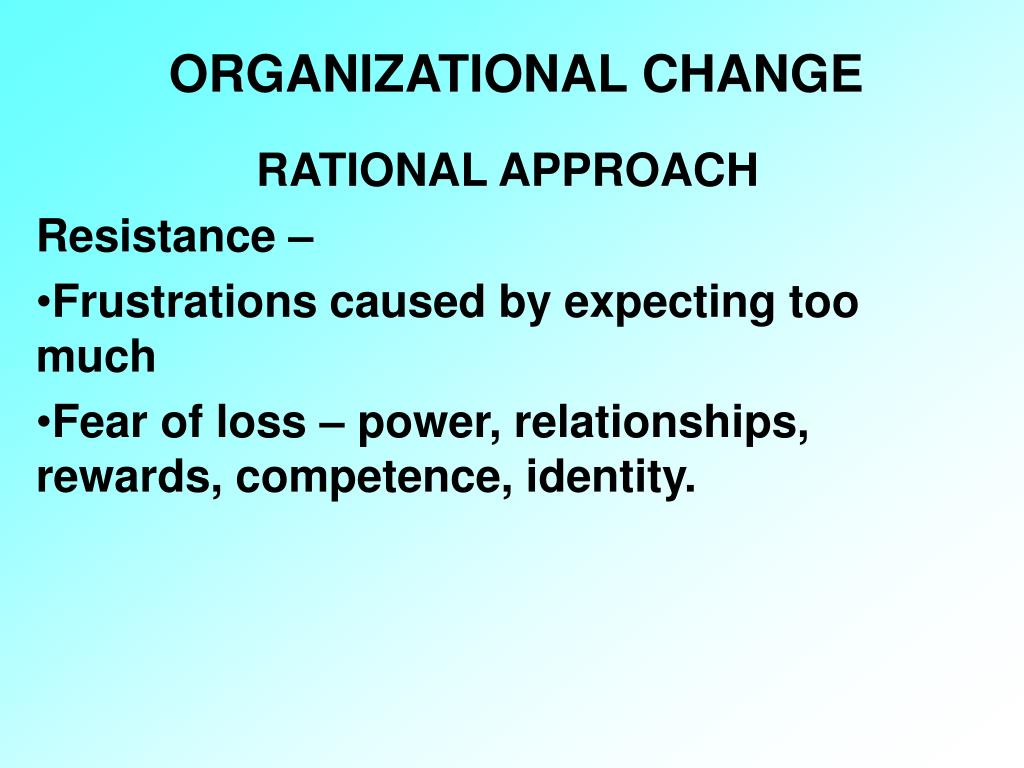 ORGANIZATIONAL CHANGE

RATIONAL APPROACH

Resistance –

•Frustrations caused by expecting too much

•Fear of loss – power, relationships, rewards, competence, identity.